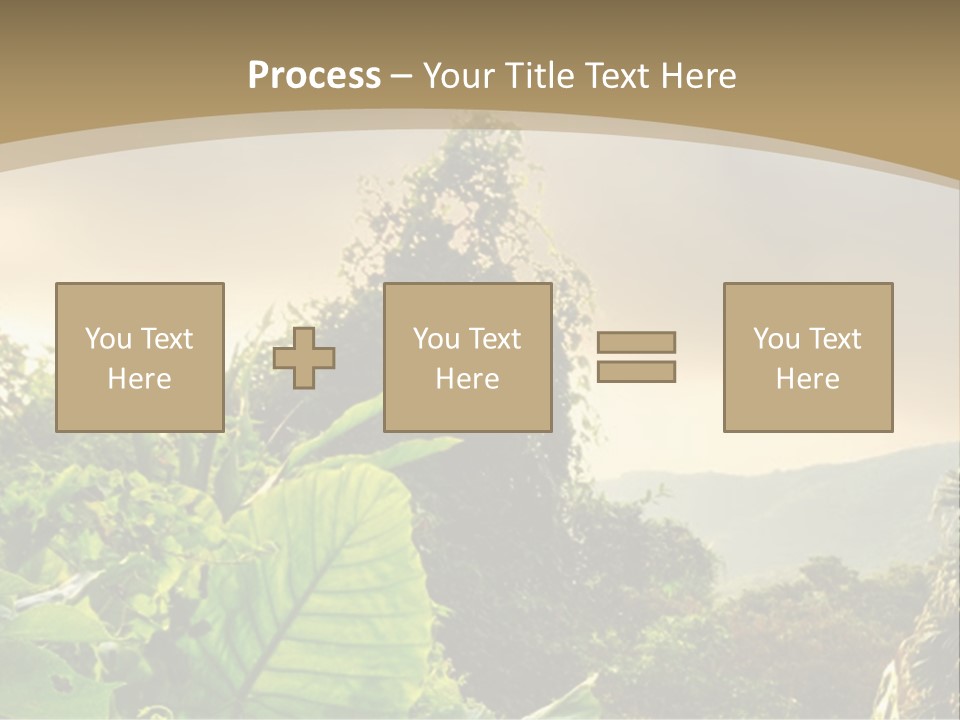 Process – Your Title Text Here

You Text Here

You Text Here

You Text Here